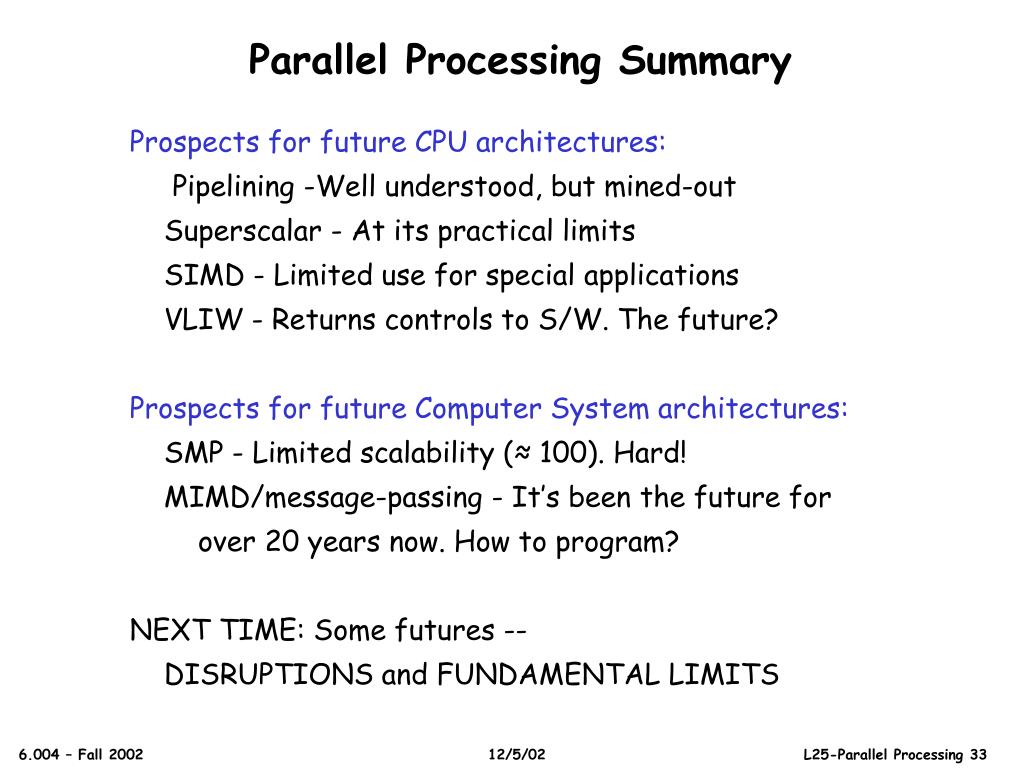 Parallel Processing Summary

Prospects for future CPU architectures:
Pipelining -Well understood, but mined-out
Superscalar - At its practical limits
SIMD - Limited use for special applications
VLIW - Returns controls to S/W. The future?

Prospects for future Computer System architectures:
SMP - Limited scalability (≈ 100). Hard!
MIMD/message-passing - It's been the future for over 20 years now. How to program?

NEXT TIME: Some futures --
DISRUPTIONS and FUNDAMENTAL LIMITS

6.004 – Fall 2002
12/5/02
L25-Parallel Processing 33